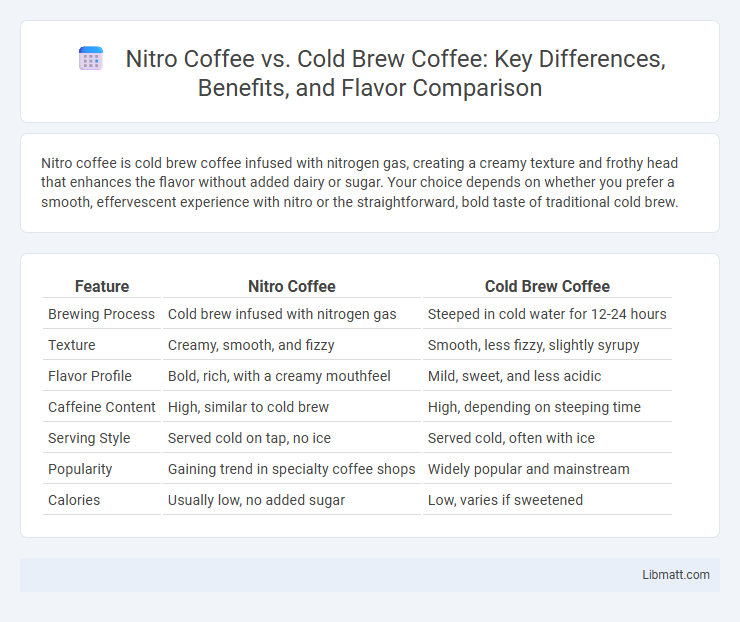 Nitro Coffee vs. Cold Brew Coffee: Key Differences, Benefits, and Flavor Comparison

Nitro coffee is cold brew coffee infused with nitrogen gas, creating a creamy texture and frothy head that enhances the flavor without added dairy or sugar. Your choice depends on whether you prefer a smooth, effervescent experience with nitro or the straightforward, bold taste of traditional cold brew.

| Feature | Nitro Coffee | Cold Brew Coffee |
|---|---|---|
| Brewing Process | Cold brew infused with nitrogen gas | Steeped in cold water for 12-24 hours |
| Texture | Creamy, smooth, and fizzy | Smooth, less fizzy, slightly syrupy |
| Flavor Profile | Bold, rich, with a creamy mouthfeel | Mild, sweet, and less acidic |
| Caffeine Content | High, similar to cold brew | High, depending on steeping time |
| Serving Style | Served cold on tap, no ice | Served cold, often with ice |
| Popularity | Gaining trend in specialty coffee shops | Widely popular and mainstream |
| Calories | Usually low, no added sugar | Low, varies if sweetened |

Libmatt.com